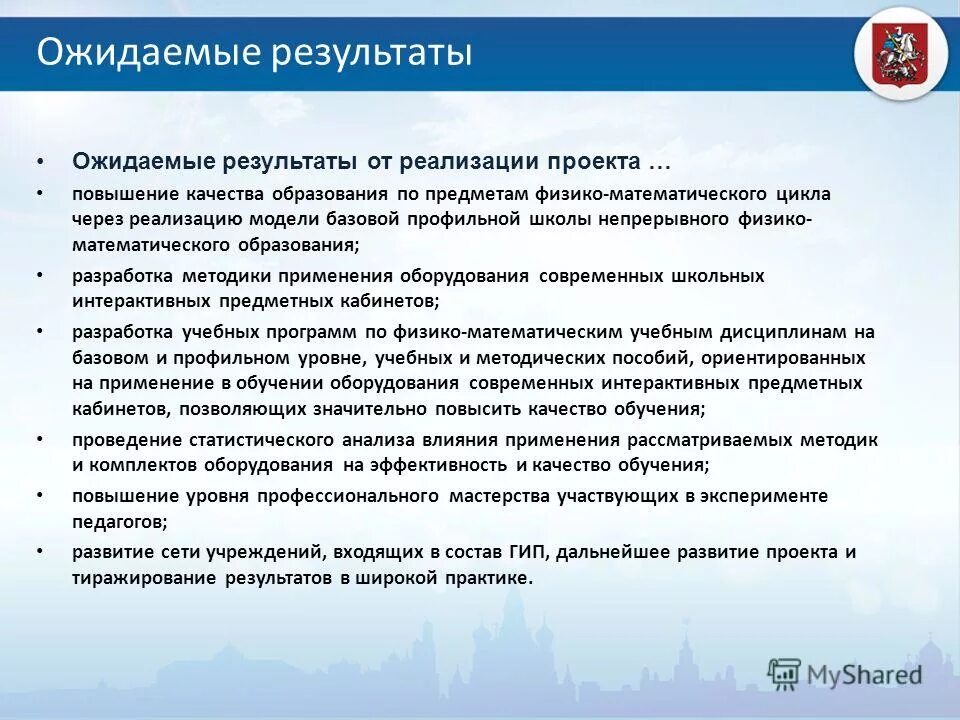 Ожидаемые результаты

• Ожидаемые результаты от реализации проекта …

• повышение качества образования по предметам физико-математического цикла через реализацию модели базовой профильной школы непрерывного физико-математического образования;

• разработка методики применения оборудования современных школьных интерактивных предметных кабинетов;

• разработка учебных программ по физико-математическим учебным дисциплинам на базовом и профильном уровне, учебных и методических пособий, ориентированных на применение в обучении оборудования современных интерактивных предметных кабинетов, позволяющих значительно повысить качество обучения;

• проведение статистического анализа влияния применения рассматриваемых методик и комплектов оборудования на эффективность и качество обучения;

• повышение уровня профессионального мастерства участвующих в эксперименте педагогов;

• развитие сети учреждений, входящих в состав ГИП, дальнейшее развитие проекта и тиражирование результатов в широкой практике.

MyShared